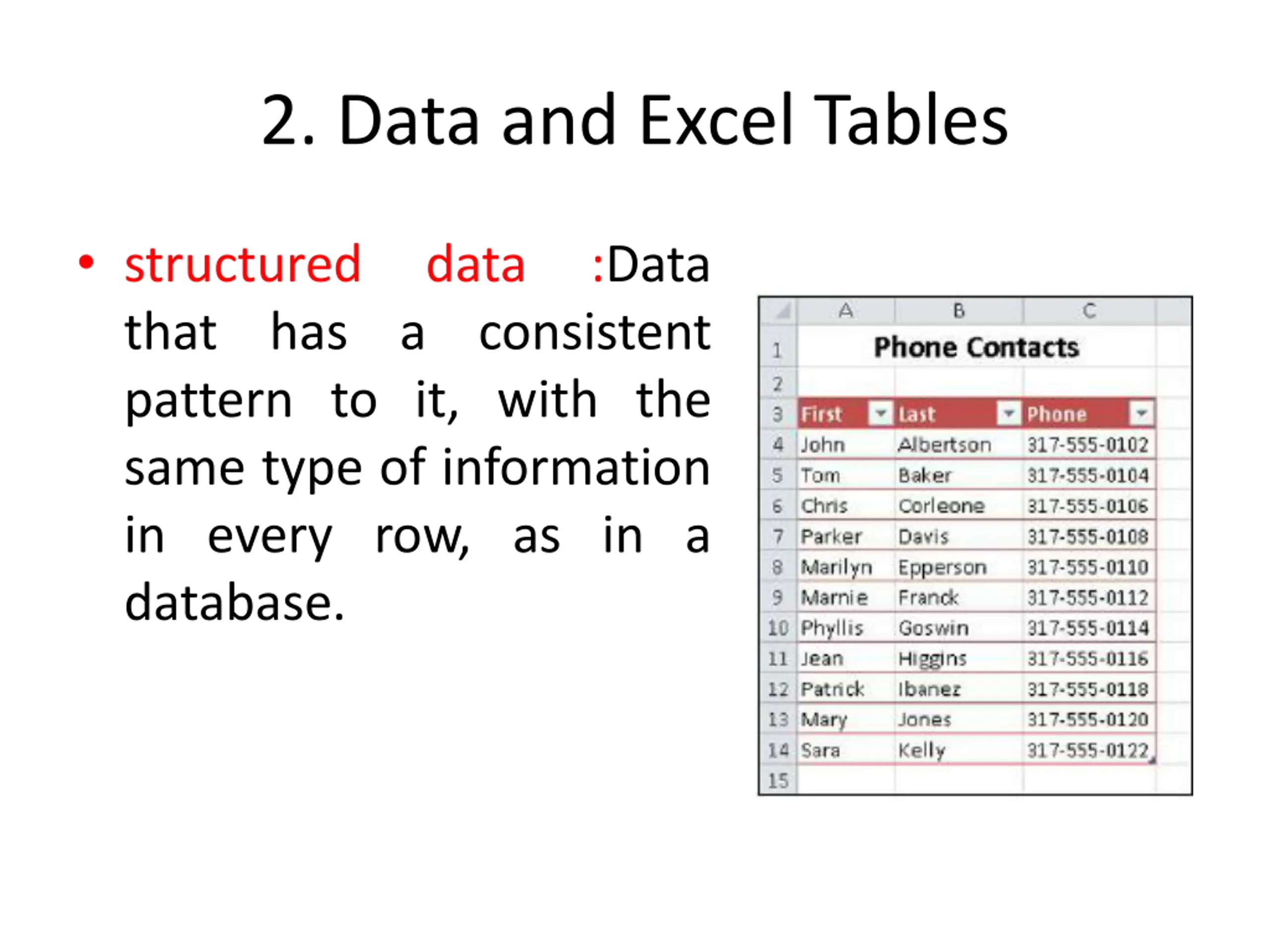 2. Data and Excel Tables

• structured data :Data that has a consistent pattern to it, with the same type of information in every row, as in a database.

| | A | B | C |
|---|---|---|---|
| 1 | Phone Contacts | | |
| 2 | | | |
| 3 | First | Last | Phone |
| 4 | John | Albertson | 317-555-0102 |
| 5 | Tom | Baker | 317-555-0104 |
| 6 | Chris | Corleone | 317-555-0106 |
| 7 | Parker | Davis | 317-555-0108 |
| 8 | Marilyn | Epperson | 317-555-0110 |
| 9 | Marnie | Franck | 317-555-0112 |
| 10 | Phyllis | Goswin | 317-555-0114 |
| 11 | Jean | Higgins | 317-555-0116 |
| 12 | Patrick | Ibanez | 317-555-0118 |
| 13 | Mary | Jones | 317-555-0120 |
| 14 | Sara | Kelly | 317-555-0122 |
| 15 | | | |